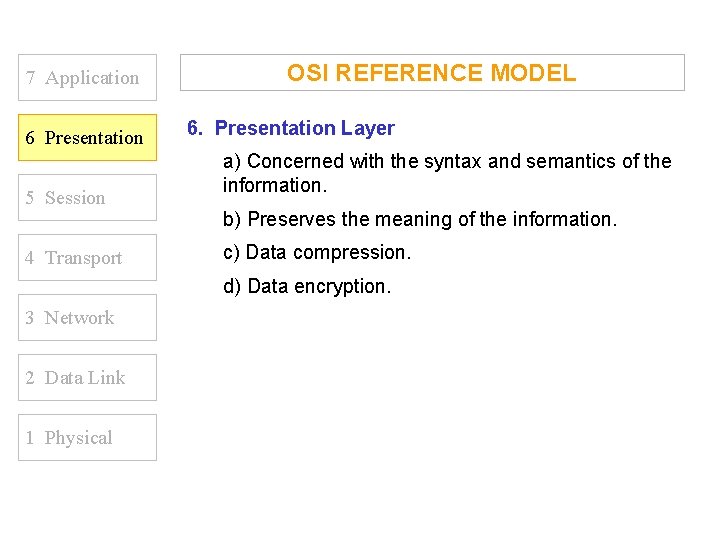 7 Application

6 Presentation

5 Session

4 Transport

3 Network

2 Data Link

1 Physical

OSI REFERENCE MODEL

6. Presentation Layer

a) Concerned with the syntax and semantics of the information.

b) Preserves the meaning of the information.

c) Data compression.

d) Data encryption.